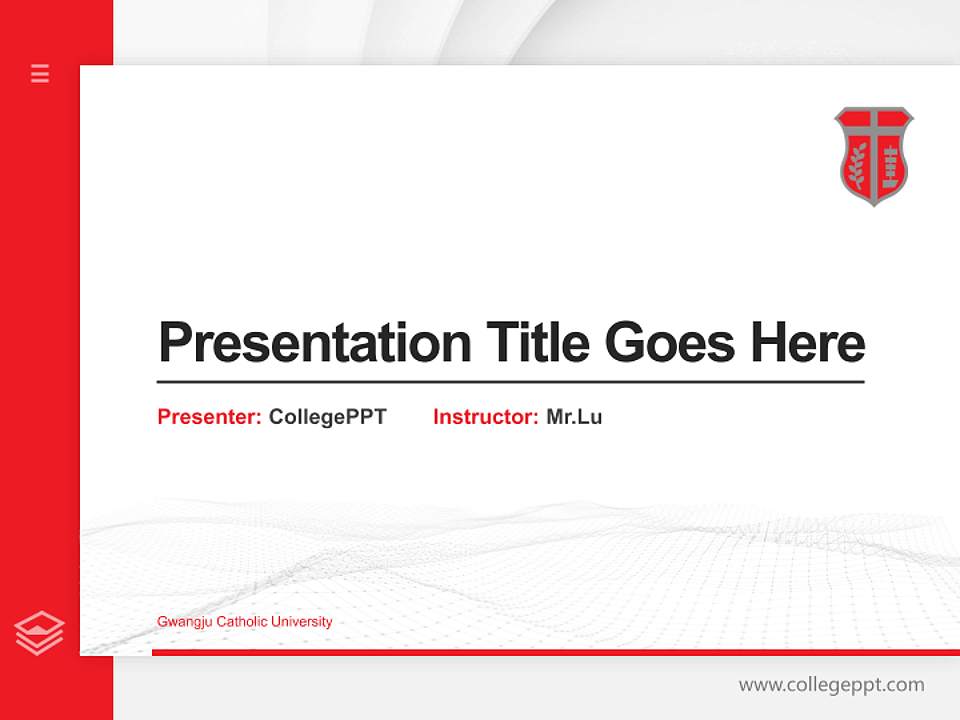 Presentation Title Goes Here

Presenter: CollegePPT Instructor: Mr.Lu

Gwangju Catholic University

www.collegeppt.com